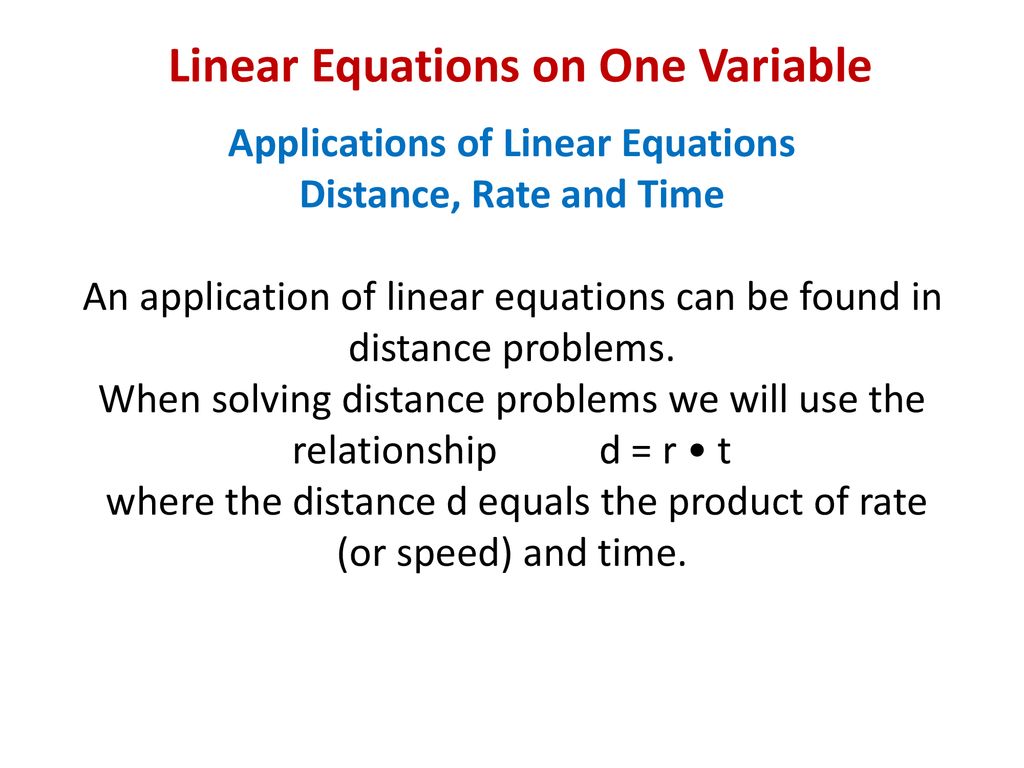 Linear Equations on One Variable

Applications of Linear Equations
Distance, Rate and Time

An application of linear equations can be found in distance problems.
When solving distance problems we will use the relationship $d = r \cdot t$
where the distance d equals the product of rate (or speed) and time.